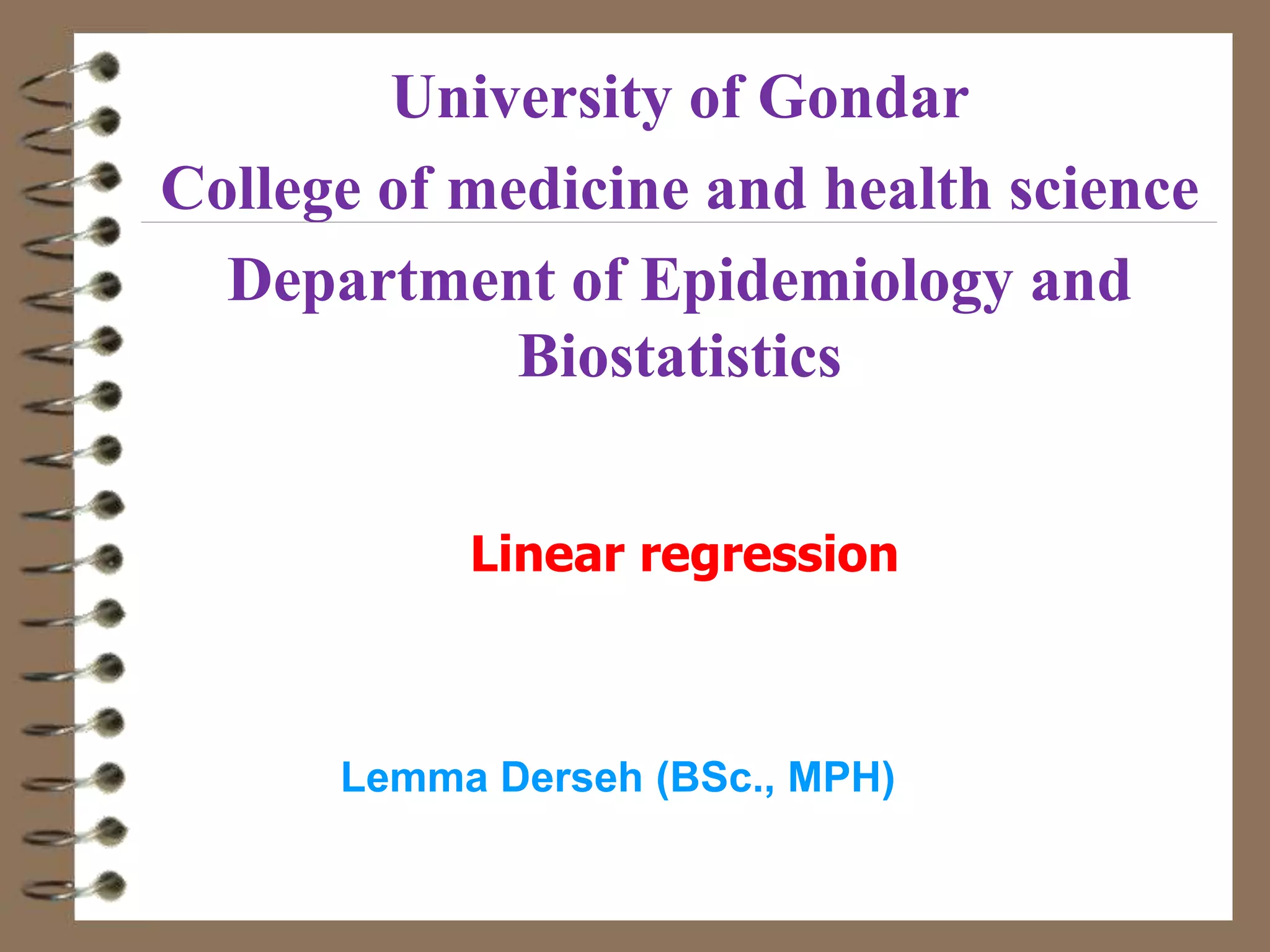 University of Gondar
College of medicine and health science

Department of Epidemiology and Biostatistics

Linear regression

Lemma Derseh (BSc., MPH)